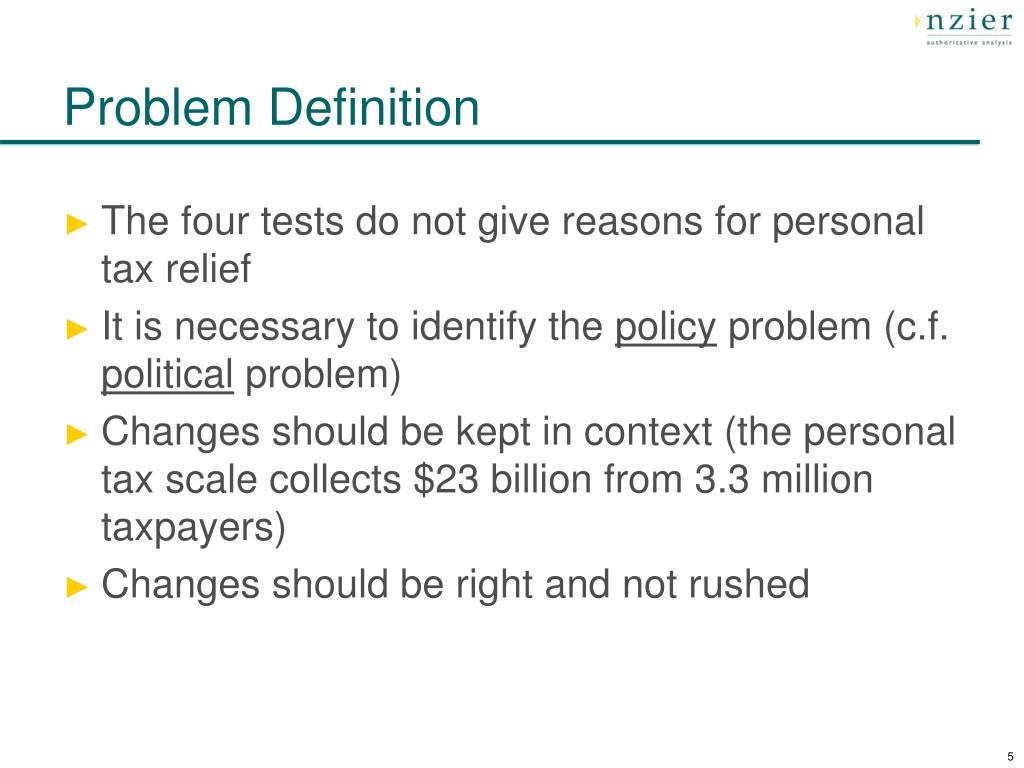 nzier
authoritative analysis

Problem Definition

► The four tests do not give reasons for personal tax relief
► It is necessary to identify the policy problem (c.f. political problem)
► Changes should be kept in context (the personal tax scale collects \$23 billion from 3.3 million taxpayers)
► Changes should be right and not rushed

5